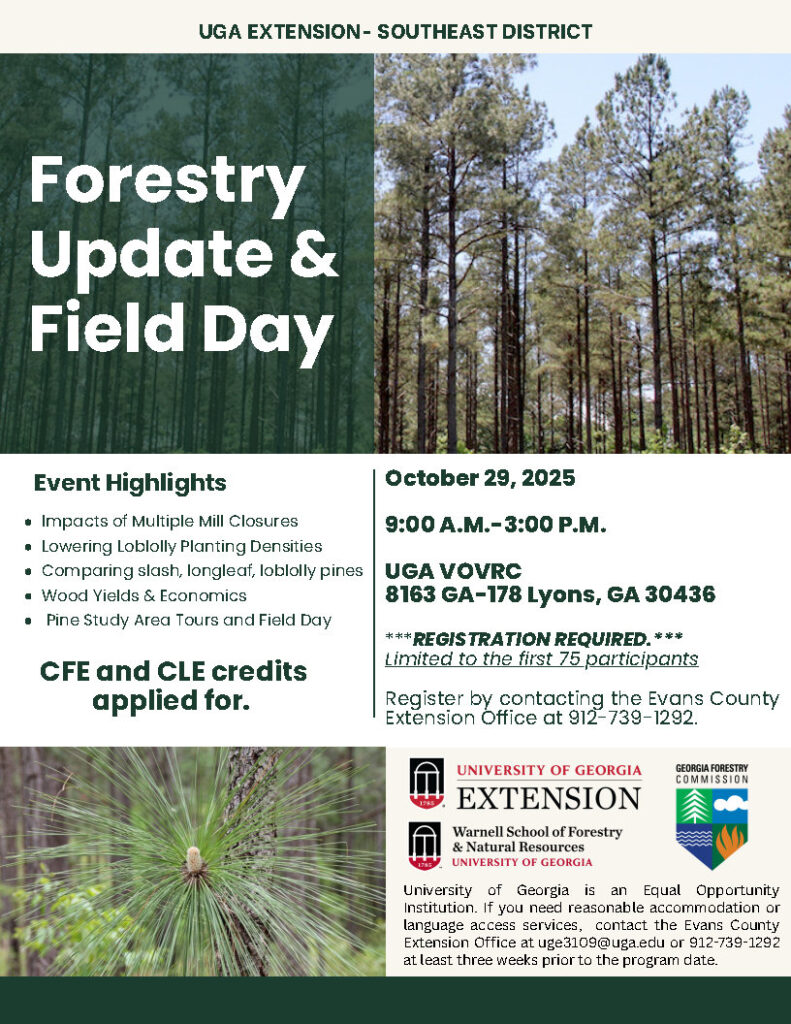 UGA EXTENSION - SOUTHEAST DISTRICT

Forestry Update & Field Day

Event Highlights

- Impacts of Multiple Mill Closures
- Lowering Loblolly Planting Densities
- Comparing slash, longleaf, loblolly pines
- Wood Yields & Economics
- Pine Study Area Tours and Field Day

CFE and CLE credits applied for.

October 29, 2025

9:00 A.M.-3:00 P.M.

UGA VOVRC
8163 GA-178 Lyons, GA 30436

***REGISTRATION REQUIRED.***
Limited to the first 75 participants

Register by contacting the Evans County Extension Office at 912-739-1292.

1785 UNIVERSITY OF GEORGIA EXTENSION

1785 Warnell School of Forestry & Natural Resources UNIVERSITY OF GEORGIA

GEORGIA FORESTRY COMMISSION

University of Georgia is an Equal Opportunity Institution. If you need reasonable accommodation or language access services, contact the Evans County Extension Office at uge3109@uga.edu or 912-739-1292 at least three weeks prior to the program date.